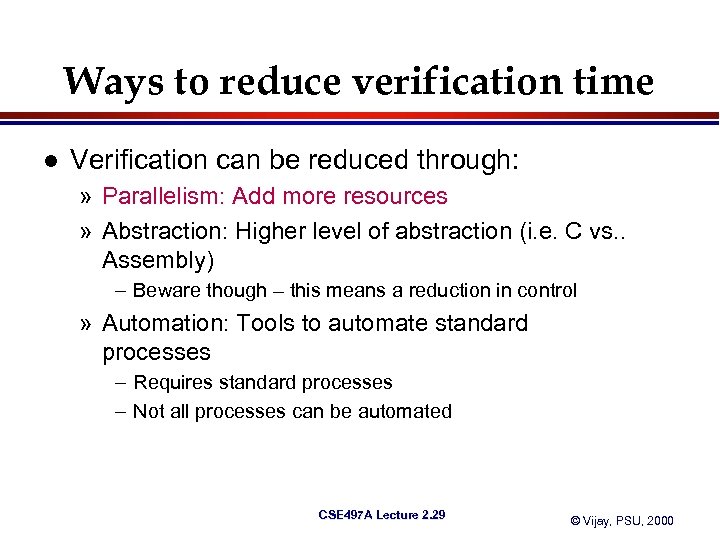 Ways to reduce verification time

● Verification can be reduced through:

» Parallelism: Add more resources

» Abstraction: Higher level of abstraction (i.e. C vs.. Assembly)

– Beware though – this means a reduction in control

» Automation: Tools to automate standard processes

– Requires standard processes

– Not all processes can be automated

CSE497A Lecture 2.29

© Vijay, PSU, 2000